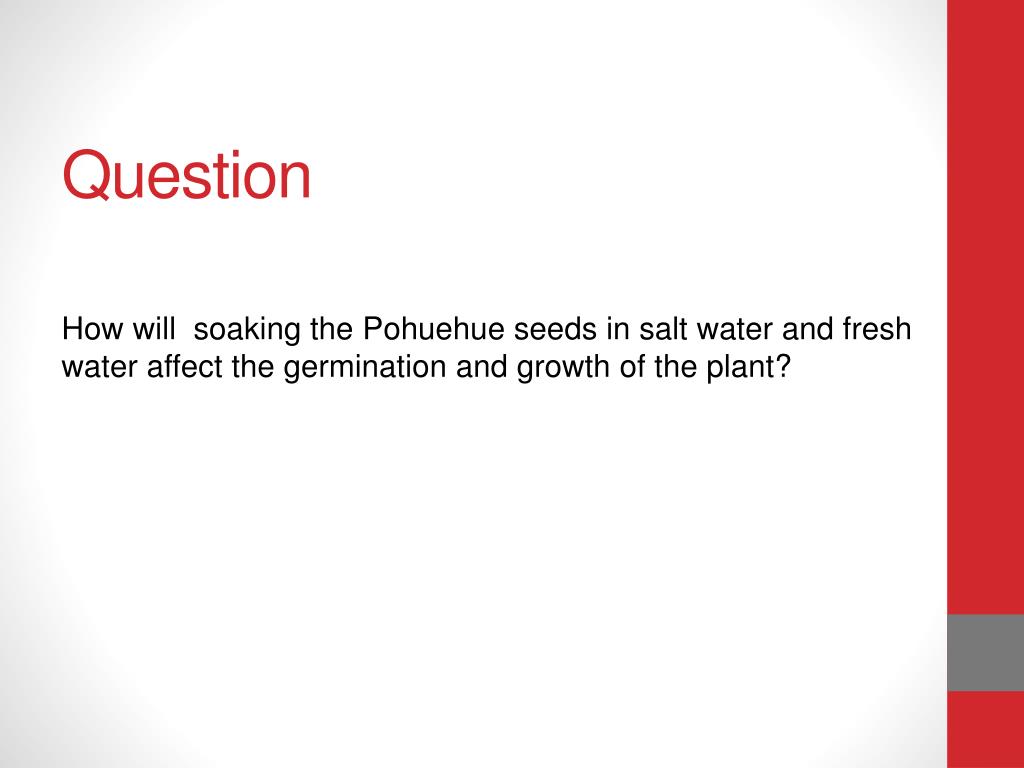 Question

How will  soaking the Pohuehue seeds in salt water and fresh water affect the germination and growth of the plant?